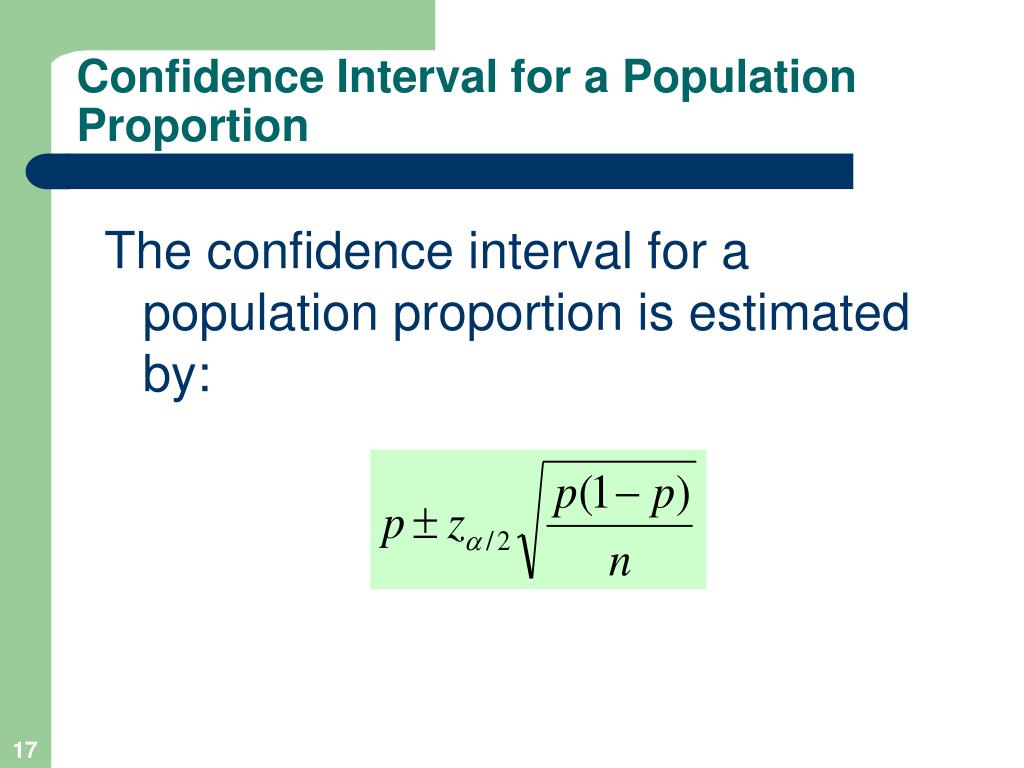 Confidence Interval for a Population Proportion

The confidence interval for a population proportion is estimated by:

$p \pm z_{\alpha/2}\sqrt{\frac{p(1-p)}{n}}$

17